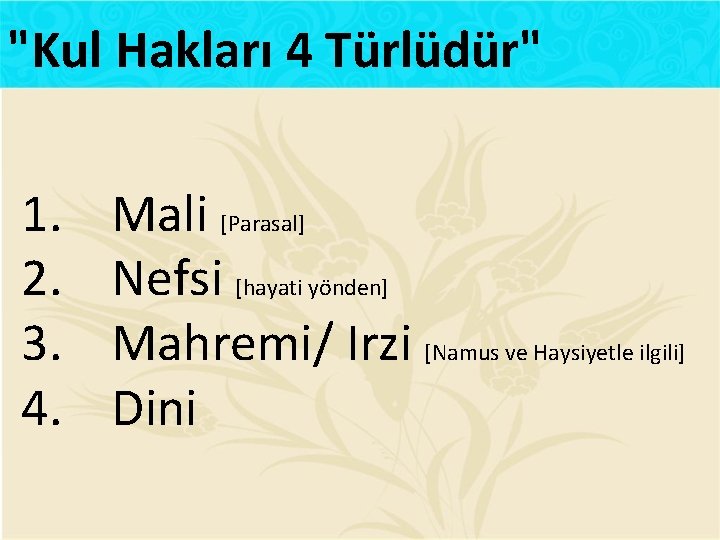 "Kul Hakları 4 Türlüdür"

1. Mali [Parasal]
2. Nefsi [hayati yönden]
3. Mahremi/ Irzi [Namus ve Haysiyetle ilgili]
4. Dini